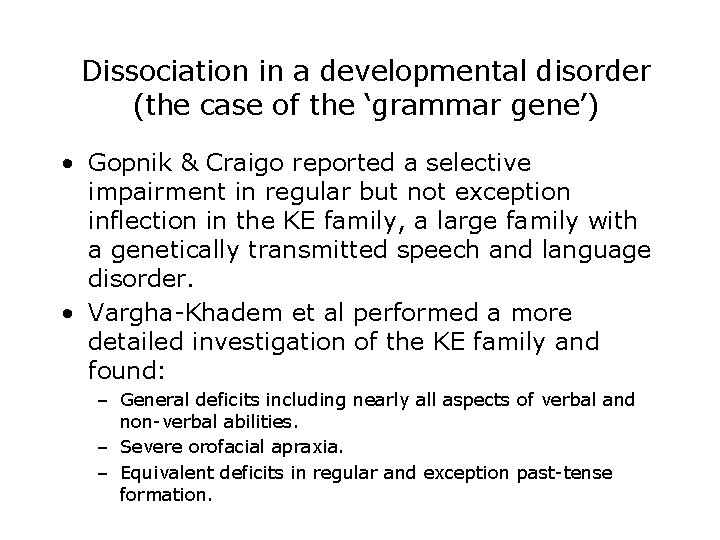 Dissociation in a developmental disorder (the case of the ‘grammar gene’)

• Gopnik & Craigo reported a selective impairment in regular but not exception inflection in the KE family, a large family with a genetically transmitted speech and language disorder.
• Vargha-Khadem et al performed a more detailed investigation of the KE family and found:
– General deficits including nearly all aspects of verbal and non-verbal abilities.
– Severe orofacial apraxia.
– Equivalent deficits in regular and exception past-tense formation.